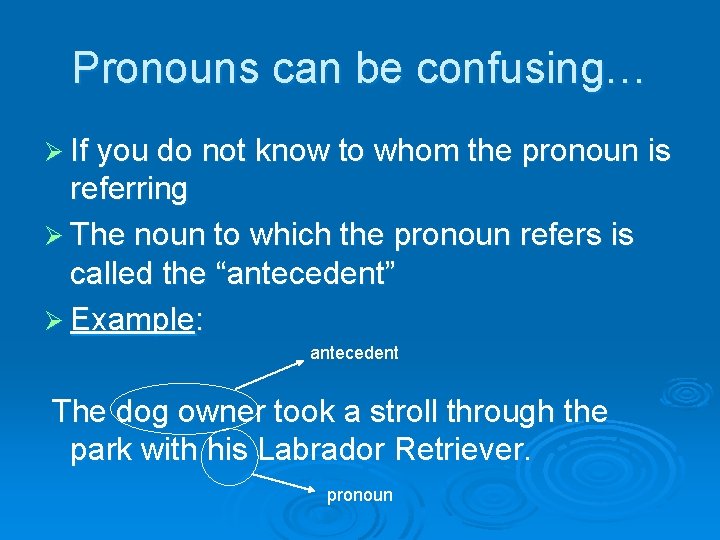 Pronouns can be confusing…

➢ If you do not know to whom the pronoun is referring

➢ The noun to which the pronoun refers is called the “antecedent”

➢ Example:

antecedent

The dog owner took a stroll through the park with his Labrador Retriever.

pronoun